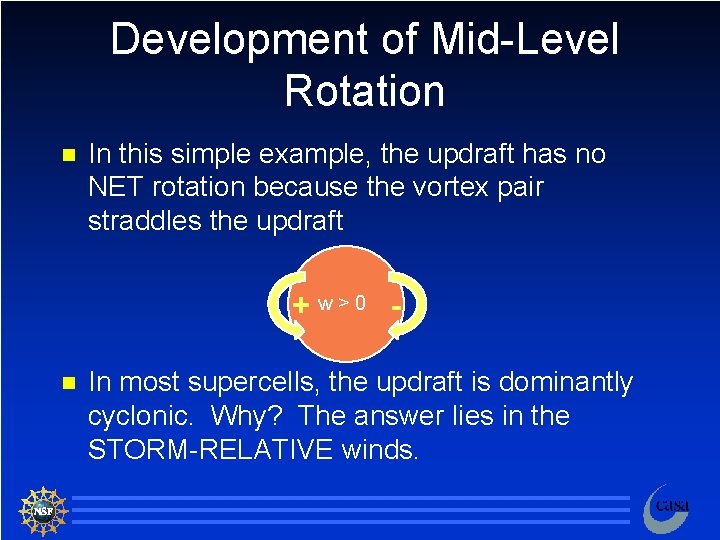 Development of Mid-Level Rotation

In this simple example, the updraft has no NET rotation because the vortex pair straddles the updraft

+ w > 0 -

In most supercells, the updraft is dominantly cyclonic. Why? The answer lies in the STORM-RELATIVE winds.

NSF

casa